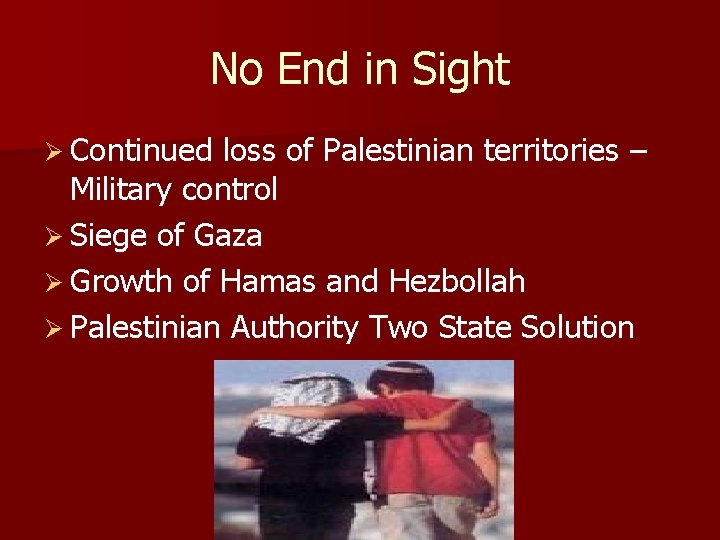 No End in Sight

➢ Continued loss of Palestinian territories – Military control
➢ Siege of Gaza
➢ Growth of Hamas and Hezbollah
➢ Palestinian Authority Two State Solution